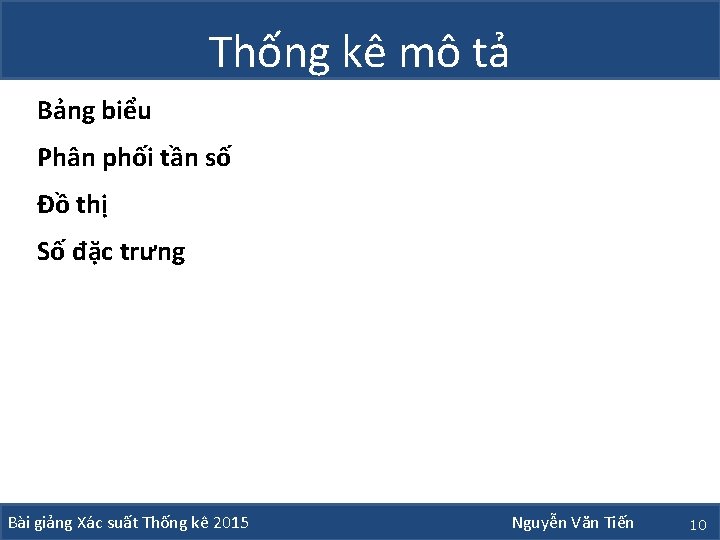 Thống kê mô tả

Bảng biểu

Phân phối tần số

Đồ thị

Số đặc trưng

Bài giảng Xác suất Thống kê 2015

Nguyễn Văn Tiến

10